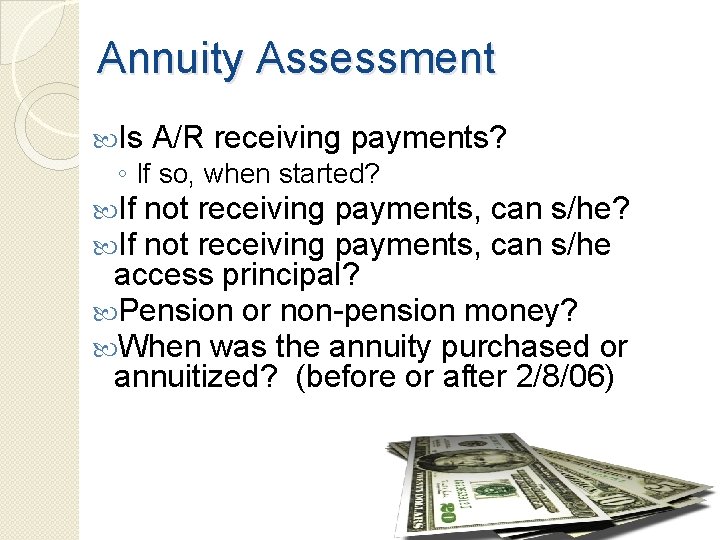 Annuity Assessment

Is A/R receiving payments?
◦ If so, when started?

If not receiving payments, can s/he?

If not receiving payments, can s/he access principal?

Pension or non-pension money?

When was the annuity purchased or annuitized? (before or after 2/8/06)